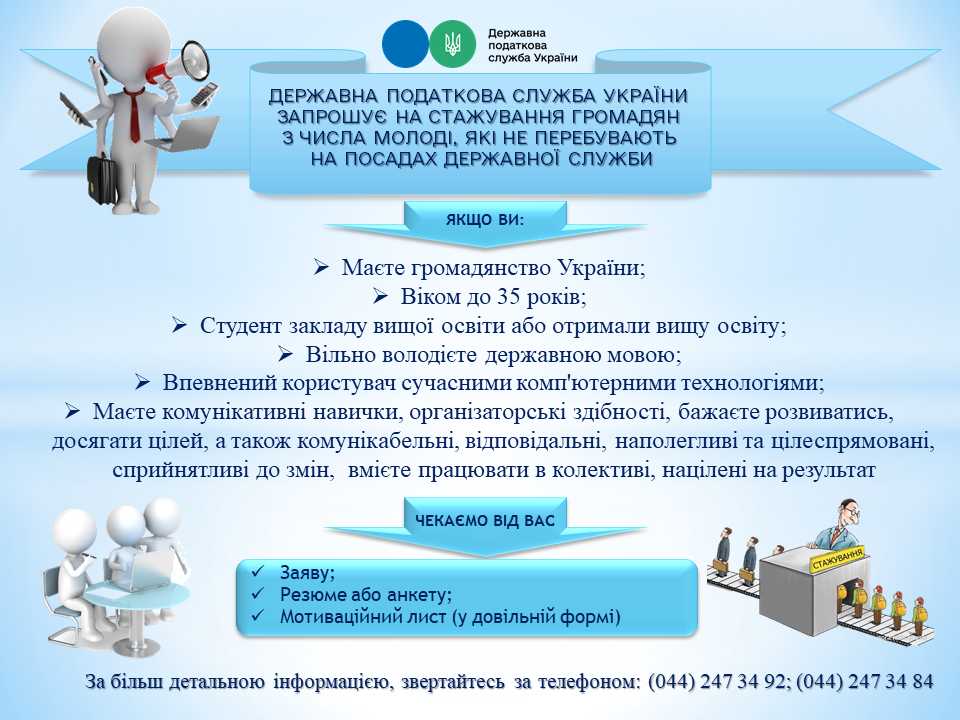 Державна податкова служба України

ДЕРЖАВНА ПОДАТКОВА СЛУЖБА УКРАЇНИ ЗАПРОШУЄ НА СТАЖУВАННЯ ГРОМАДЯН З ЧИСЛА МОЛОДІ, ЯКІ НЕ ПЕРЕБУВАЮТЬ НА ПОСАДАХ ДЕРЖАВНОЇ СЛУЖБИ

ЯКЩО ВИ:

➢ Маєте громадянство України;
➢ Віком до 35 років;
➢ Студент закладу вищої освіти або отримали вищу освіту;
➢ Вільно володієте державною мовою;
➢ Впевнений користувач сучасними комп'ютерними технологіями;
➢ Маєте комунікативні навички, організаторські здібності, бажаєте розвиватись, досягати цілей, а також комунікабельні, відповідальні, наполегливі та цілеспрямовані, сприйнятливі до змін, вмієте працювати в колективі, націлені на результат

ЧЕКАЄМО ВІД ВАС

✓ Заяву;
✓ Резюме або анкету;
✓ Мотиваційний лист (у довільній формі)

СТАЖУВАННЯ

За більш детальною інформацією, звертайтесь за телефоном: (044) 247 34 92; (044) 247 34 84